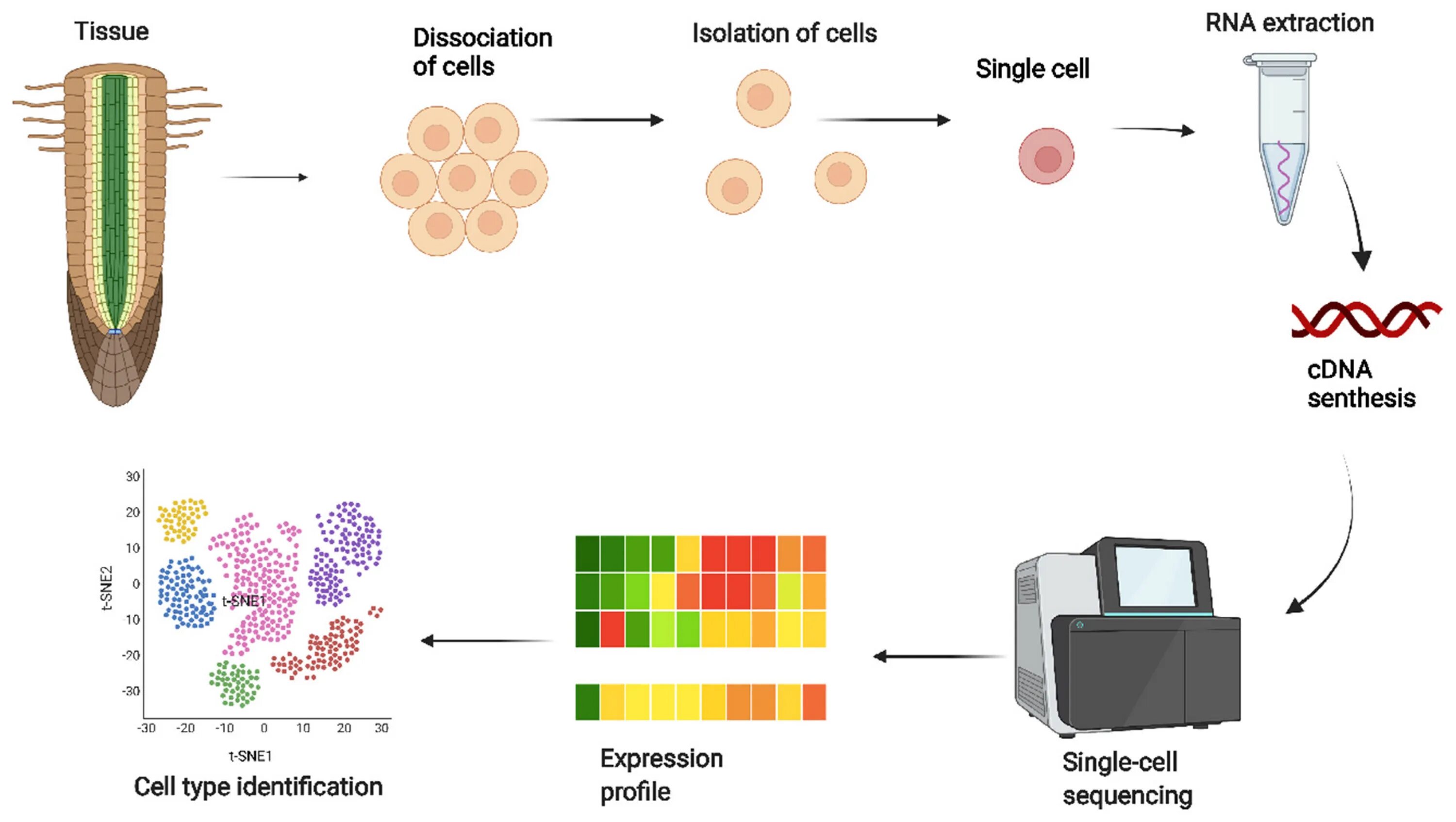 Tissue

Dissociation of cells

Isolation of cells

Single cell

RNA extraction

cDNA senthesis

Single-cell sequencing

Expression profile

30
20
10
0
10
-20
-30
t-SNE2
t-SNE1
-30 -20 -10 0 10 20 30
t-SNE1

Cell type identification